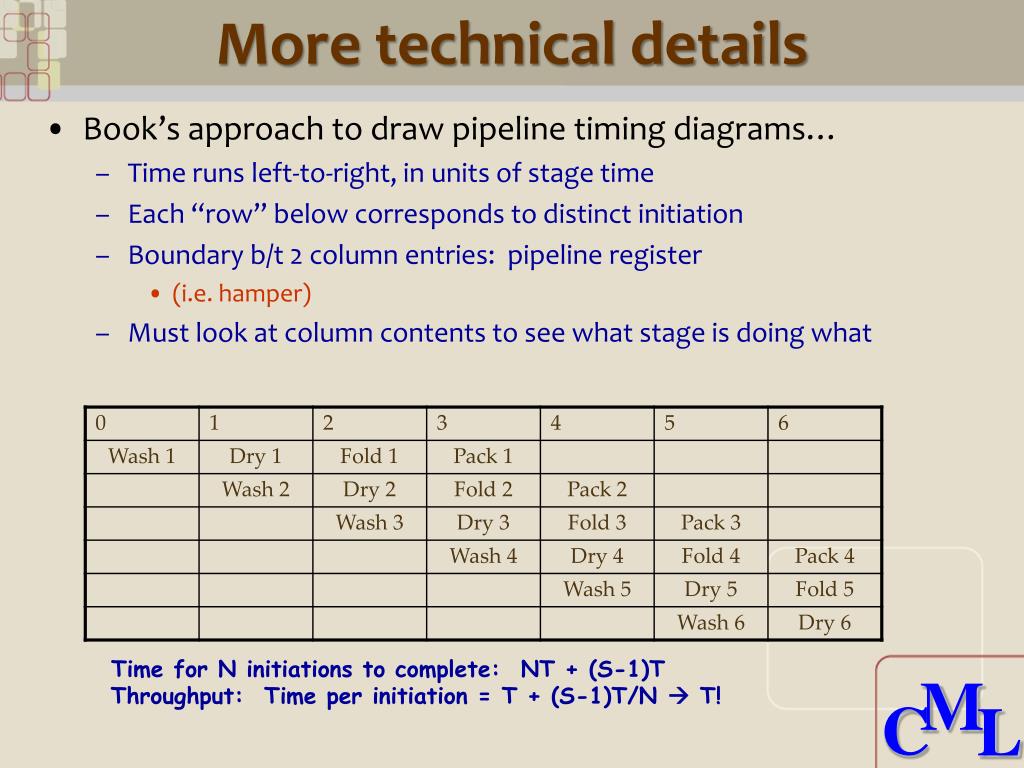 More technical details

• Book's approach to draw pipeline timing diagrams…
– Time runs left-to-right, in units of stage time
– Each "row" below corresponds to distinct initiation
– Boundary b/t 2 column entries: pipeline register
• (i.e. hamper)
– Must look at column contents to see what stage is doing what

| 0 | 1 | 2 | 3 | 4 | 5 | 6 |
|---|---|---|---|---|---|---|
| Wash 1 | Dry 1 | Fold 1 | Pack 1 | | | |
| | Wash 2 | Dry 2 | Fold 2 | Pack 2 | | |
| | | Wash 3 | Dry 3 | Fold 3 | Pack 3 | |
| | | | Wash 4 | Dry 4 | Fold 4 | Pack 4 |
| | | | | Wash 5 | Dry 5 | Fold 5 |
| | | | | | Wash 6 | Dry 6 |

Time for N initiations to complete: NT + (S-1)T
Throughput: Time per initiation = T + (S-1)T/N → T!

CML